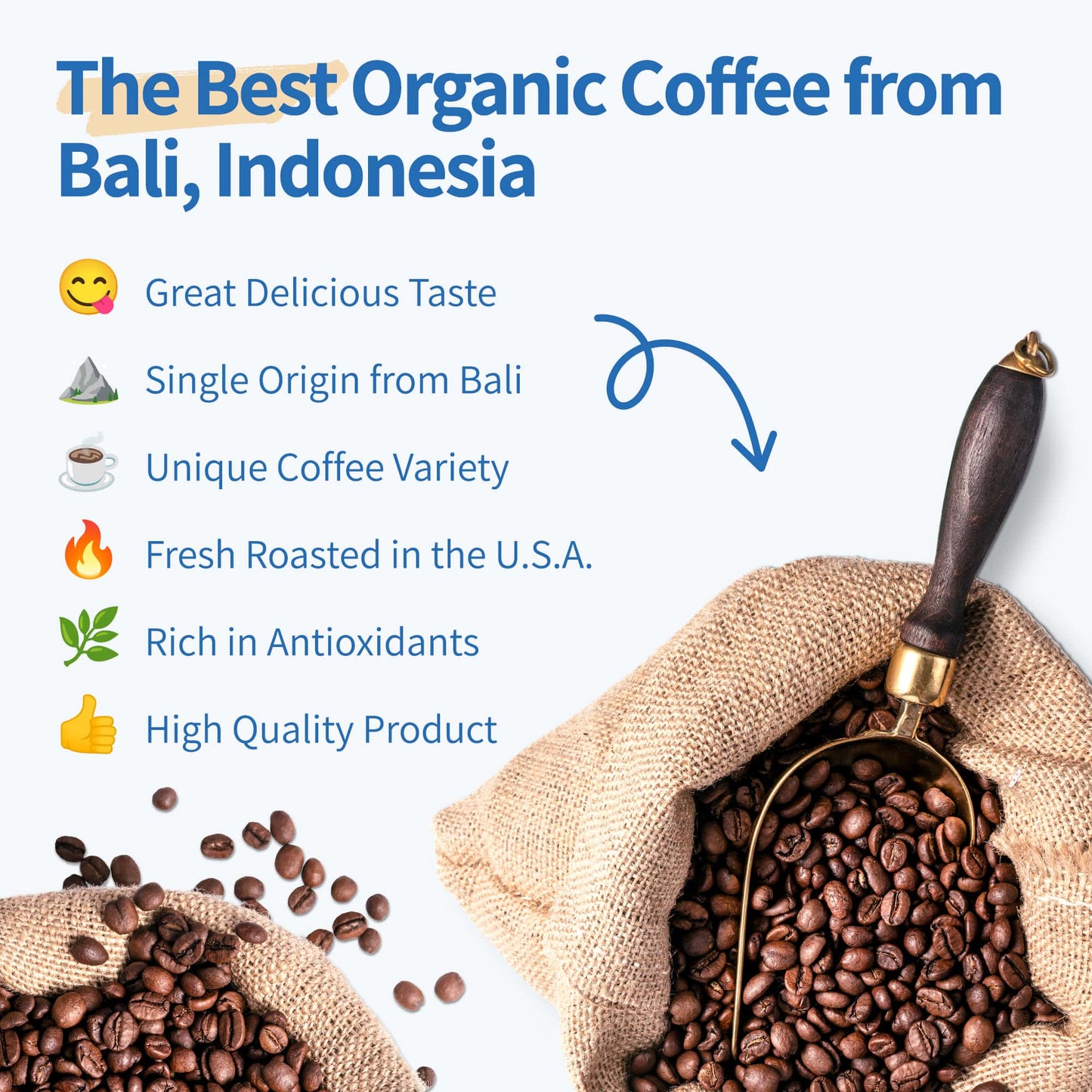 The Best Organic Coffee from Bali, Indonesia

Great Delicious Taste

Single Origin from Bali

Unique Coffee Variety

Fresh Roasted in the U.S.A.

Rich in Antioxidants

High Quality Product